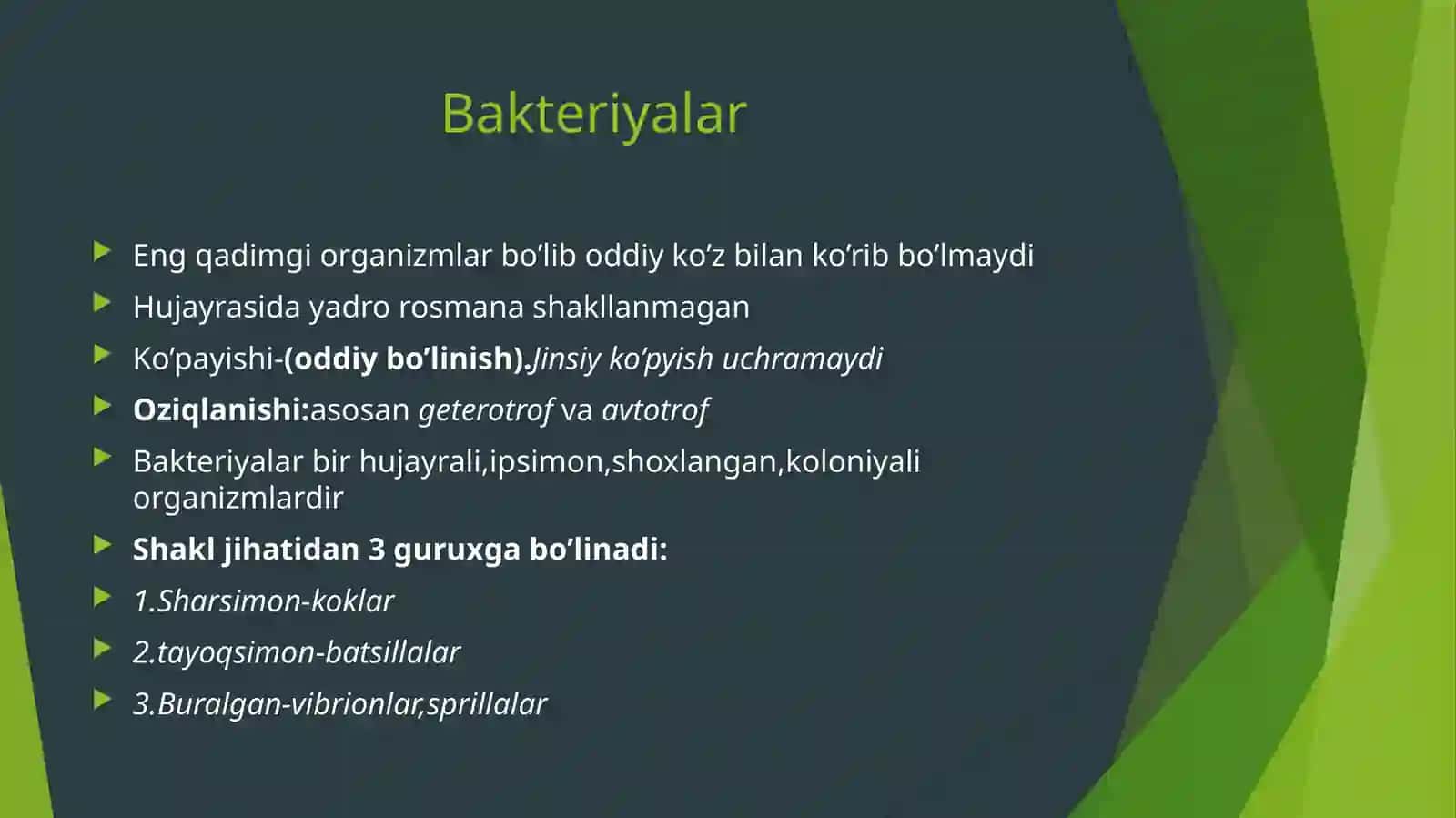 Bakteriyalar

Eng qadimgi organizmlar bo’lib oddiy ko’z bilan ko’rib bo’lmaydi

Hujayrasida yadro rosmana shakllanmagan

Ko’payishi-(oddiy bo’linish).Jinsiy ko’pyish uchramaydi

Oziqlanishi:asosan geterotrof va avtotrof

Bakteriyalar bir hujayrali,ipsimon,shoxlangan,koloniyali organizmlardir

Shakl jihatidan 3 guruxga bo’linadi:

1.Sharsimon-koklar

2.tayoqsimon-batsillalar

3.Buralgan-vibrionlar,sprillalar